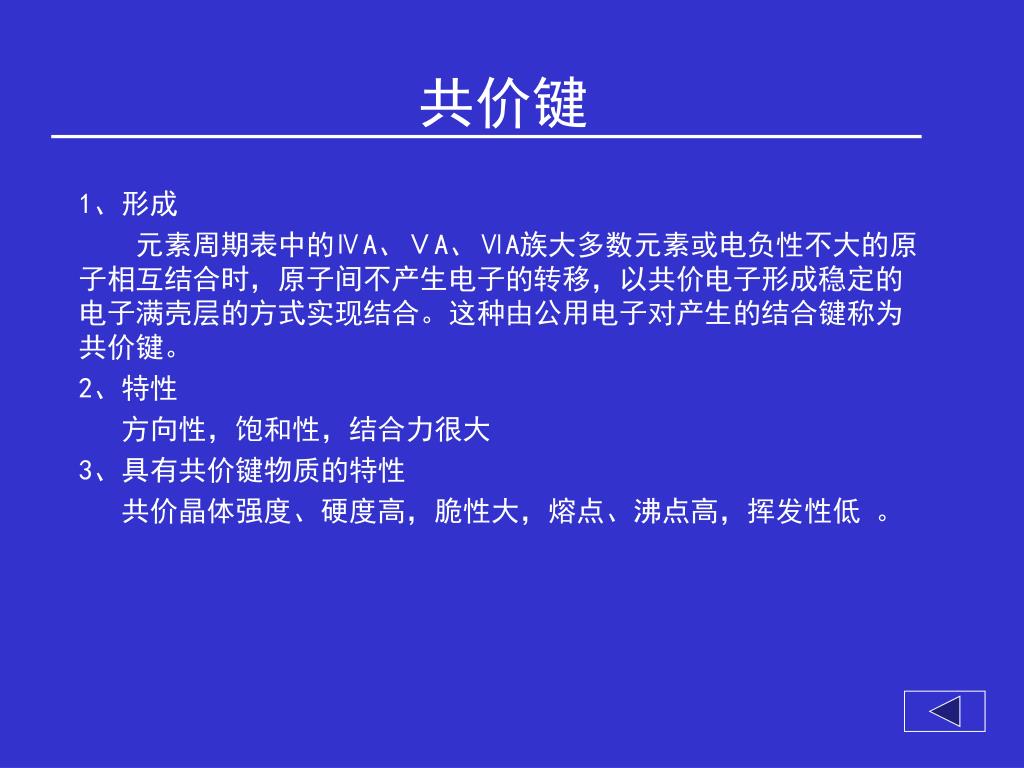 共价键

1、形成

元素周期表中的ⅣA、ⅤA、ⅥA族大多数元素或电负性不大的原子相互结合时，原子间不产生电子的转移，以共价电子形成稳定的电子满壳层的方式实现结合。这种由公用电子对产生的结合键称为共价键。

2、特性

方向性，饱和性，结合力很大

3、具有共价键物质的特性

共价晶体强度、硬度高，脆性大，熔点、沸点高，挥发性低 。